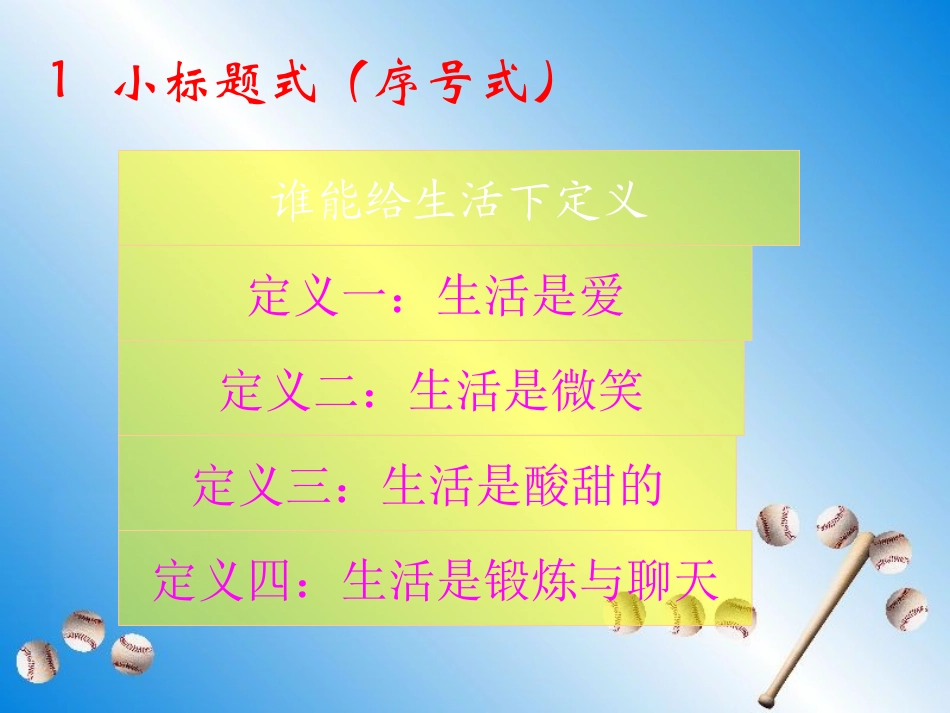 1 小标题式（序号式）

谁能给生活下定义

定义一：生活是爱

定义二：生活是微笑

定义三：生活是酸甜的

定义四：生活是锻炼与聊天